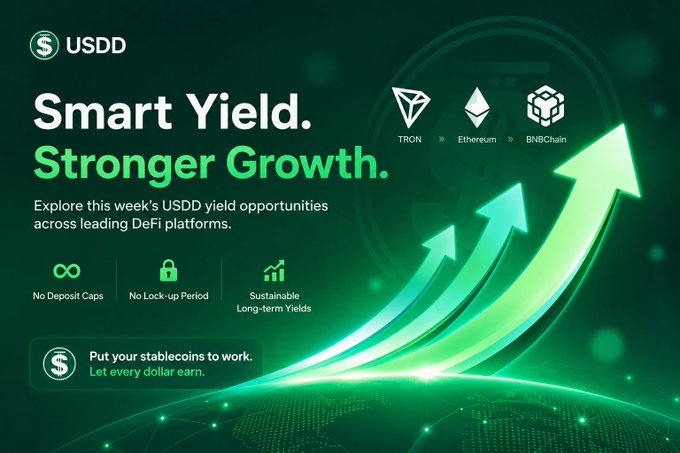 USDD

Smart Yield.
Stronger Growth.

Explore this week's USDD yield opportunities across leading DeFi platforms.

TRON » Ethereum » BNBChain

No Deposit Caps

No Lock-up Period

Sustainable Long-term Yields

Put your stablecoins to work.
Let every dollar earn.